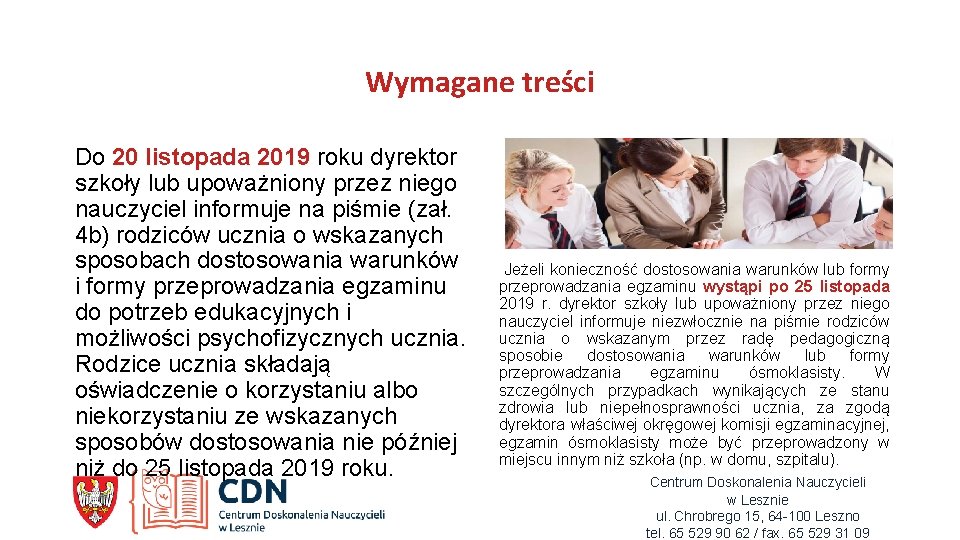 Wymagane treści

Do 20 listopada 2019 roku dyrektor szkoły lub upoważniony przez niego nauczyciel informuje na piśmie (zał. 4b) rodziców ucznia o wskazanych sposobach dostosowania warunków i formy przeprowadzania egzaminu do potrzeb edukacyjnych i możliwości psychofizycznych ucznia. Rodzice ucznia składają oświadczenie o korzystaniu albo niekorzystaniu ze wskazanych sposobów dostosowania nie później niż do 25 listopada 2019 roku.

Jeżeli konieczność dostosowania warunków lub formy przeprowadzania egzaminu wystąpi po 25 listopada 2019 r. dyrektor szkoły lub upoważniony przez niego nauczyciel informuje niezwłocznie na piśmie rodziców ucznia o wskazanym przez radę pedagogiczną sposobie dostosowania warunków lub formy przeprowadzania egzaminu ósmoklasisty. W szczególnych przypadkach wynikających ze stanu zdrowia lub niepełnosprawności ucznia, za zgodą dyrektora właściwej okręgowej komisji egzaminacyjnej, egzamin ósmoklasisty może być przeprowadzony w miejscu innym niż szkoła (np. w domu, szpitalu).

CDN
Centrum Doskonalenia Nauczycieli w Lesznie

Centrum Doskonalenia Nauczycieli
w Lesznie
ul. Chrobrego 15, 64-100 Leszno
tel. 65 529 90 62 / fax. 65 529 31 09